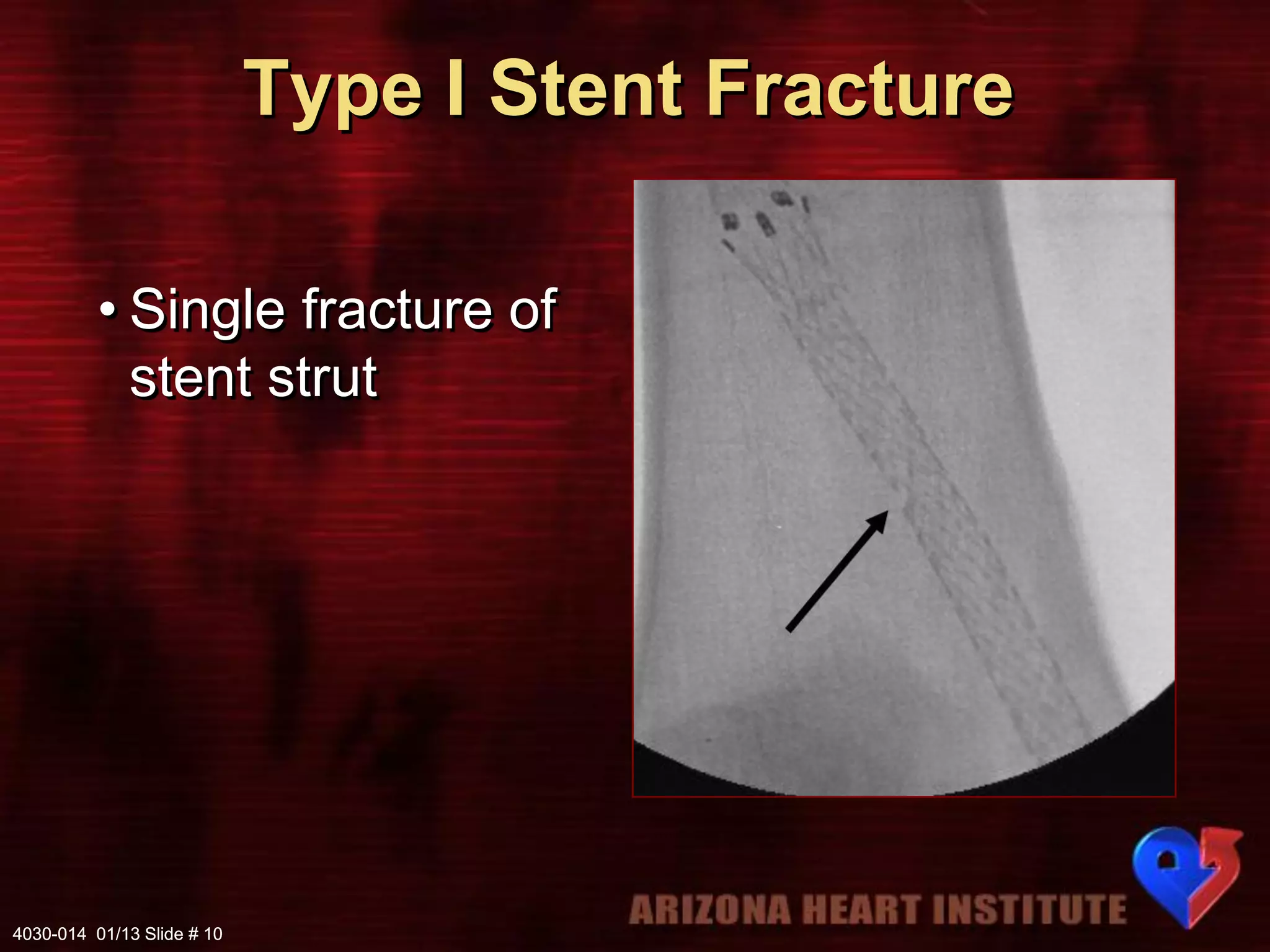 Type I Stent Fracture

• Single fracture of stent strut

ARIZONA HEART INSTITUTE

4030-014 01/13 Slide # 10